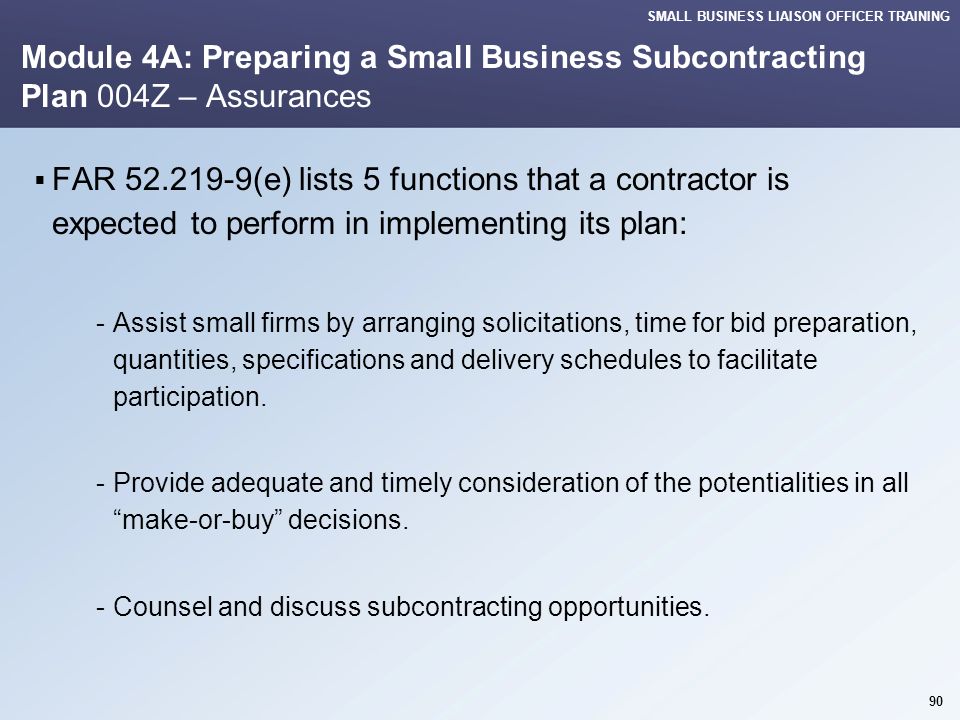 SMALL BUSINESS LIAISON OFFICER TRAINING

Module 4A: Preparing a Small Business Subcontracting Plan 004Z – Assurances

▪ FAR 52.219-9(e) lists 5 functions that a contractor is expected to perform in implementing its plan:

- Assist small firms by arranging solicitations, time for bid preparation, quantities, specifications and delivery schedules to facilitate participation.

- Provide adequate and timely consideration of the potentialities in all “make-or-buy” decisions.

- Counsel and discuss subcontracting opportunities.

90